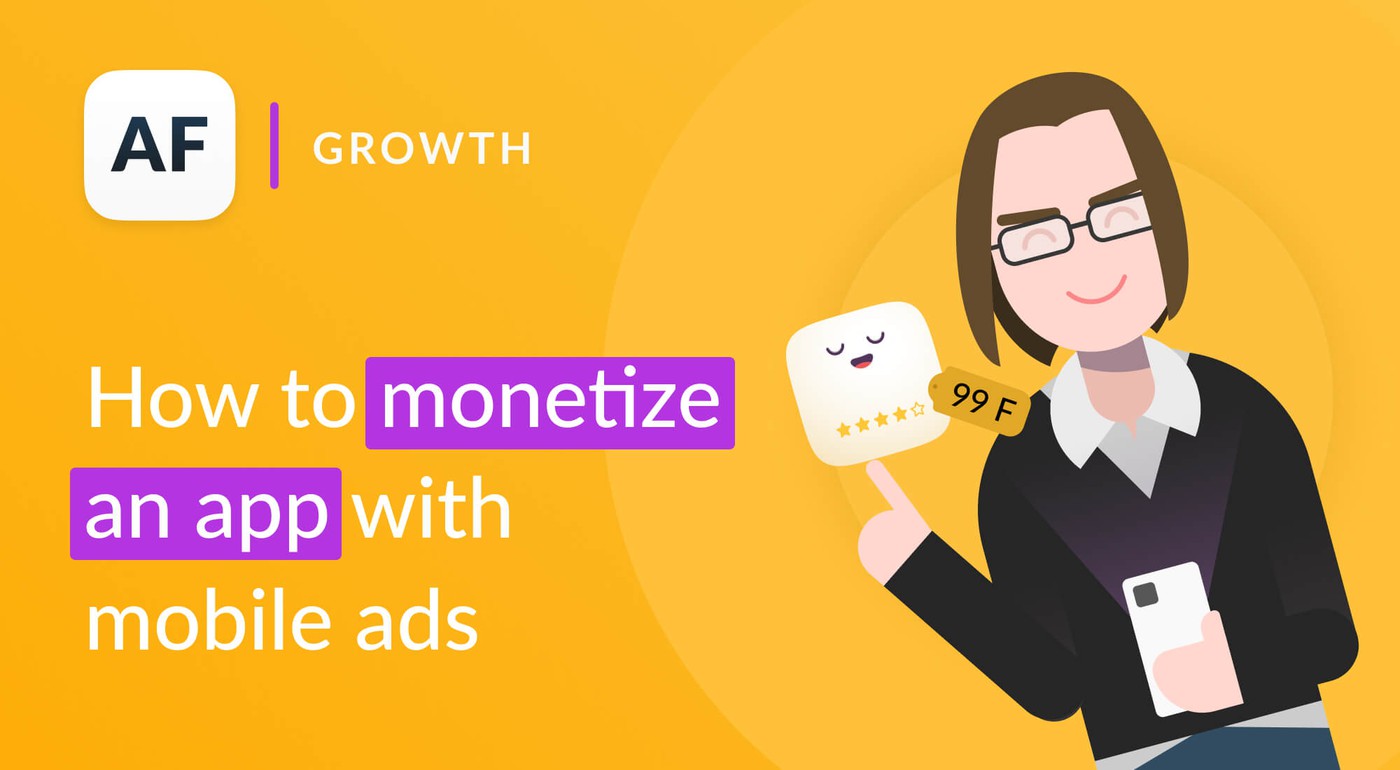 AF

GROWTH

How to monetize an app with mobile ads

99 F